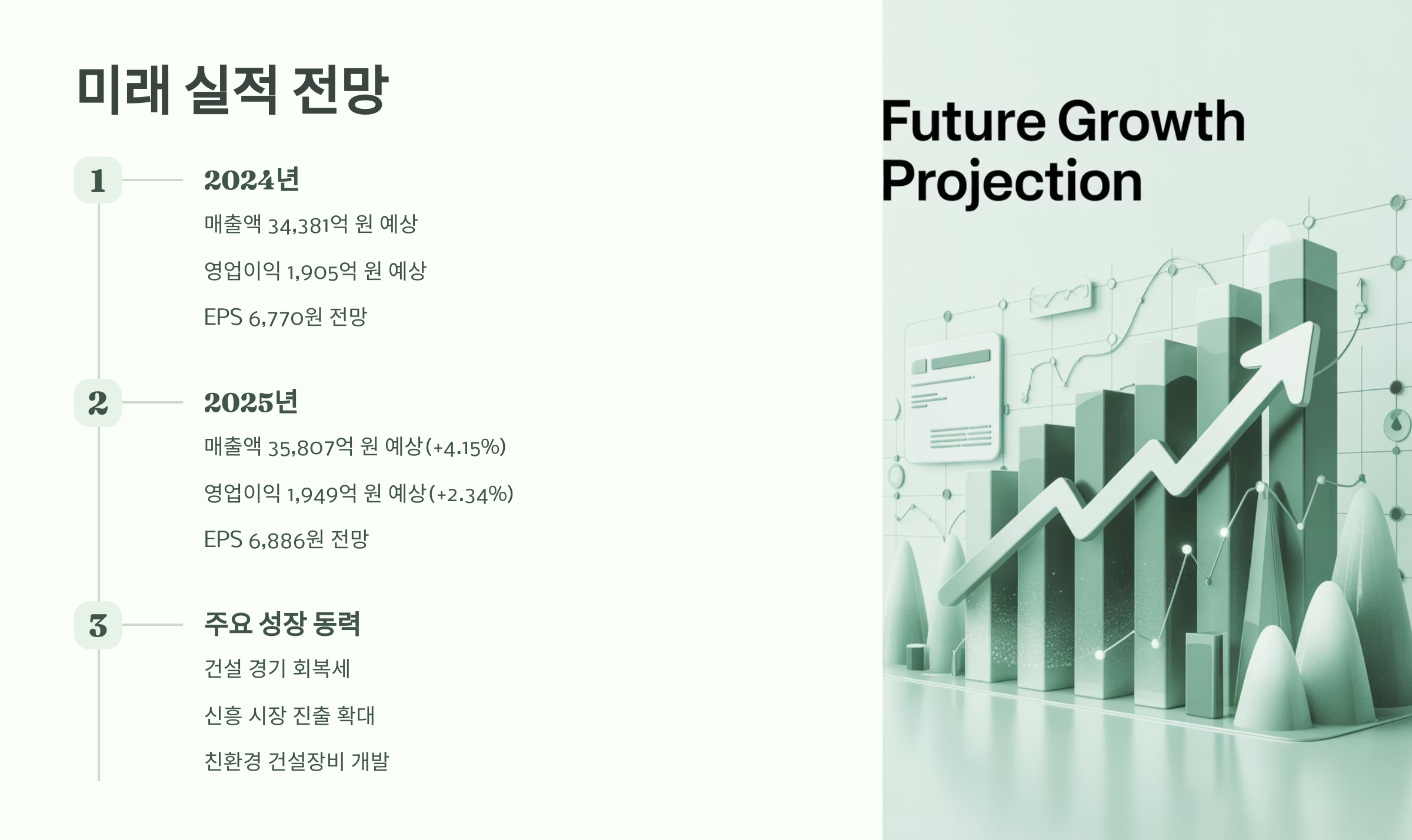 미래 실적 전망

1

2024년

매출액 34,381억 원 예상

영업이익 1,905억 원 예상

EPS 6,770원 전망

2

2025년

매출액 35,807억 원 예상(+4.15%)

영업이익 1,949억 원 예상(+2.34%)

EPS 6,886원 전망

3

주요 성장 동력

건설 경기 회복세

신흥 시장 진출 확대

친환경 건설장비 개발

Future Growth Projection